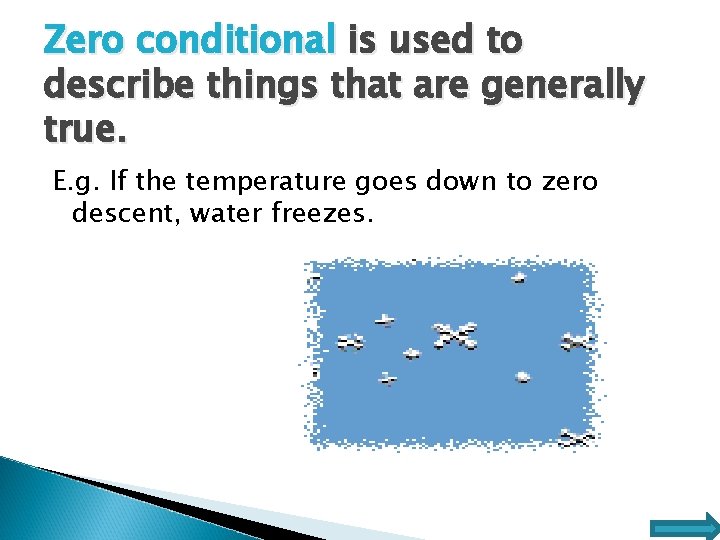 Zero conditional is used to describe things that are generally true.

E.g. If the temperature goes down to zero descent, water freezes.